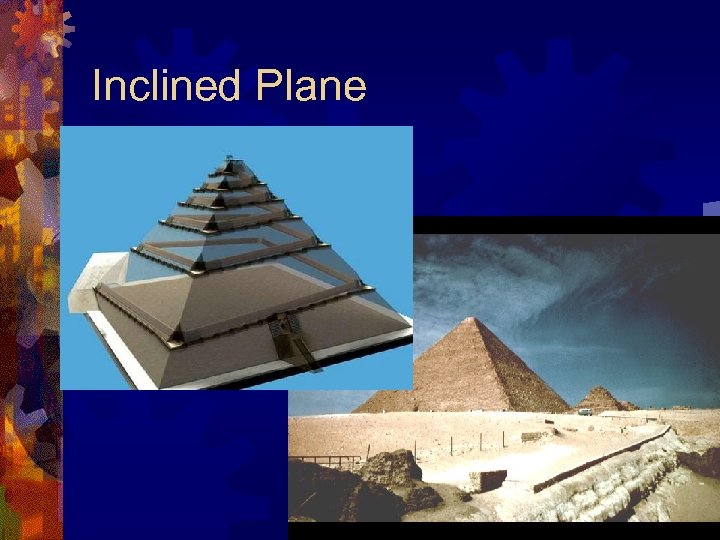 Inclined Plane